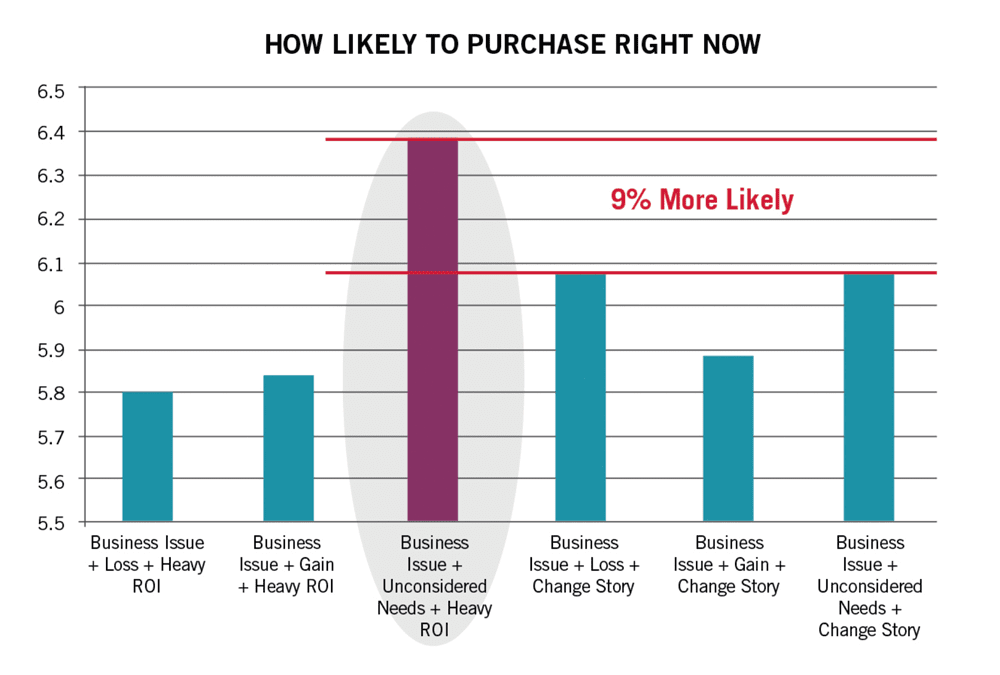 HOW LIKELY TO PURCHASE RIGHT NOW

6.5
6.4
6.3
6.2
6.1
6
5.9
5.8
5.7
5.6
5.5

9% More Likely

Business Issue + Loss + Heavy ROI

Business Issue + Gain + Heavy ROI

Business Issue + Unconsidered Needs + Heavy ROI

Business Issue + Loss + Change Story

Business Issue + Gain + Change Story

Business Issue + Unconsidered Needs + Change Story